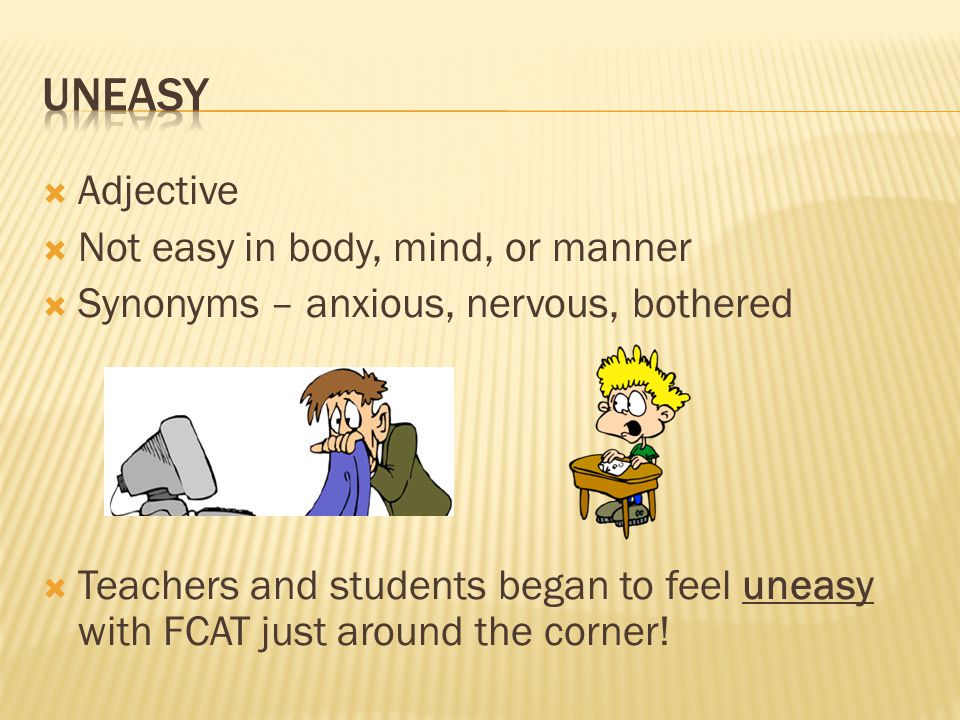 UNEASY

Adjective
Not easy in body, mind, or manner
Synonyms – anxious, nervous, bothered

Teachers and students began to feel uneasy with FCAT just around the corner!